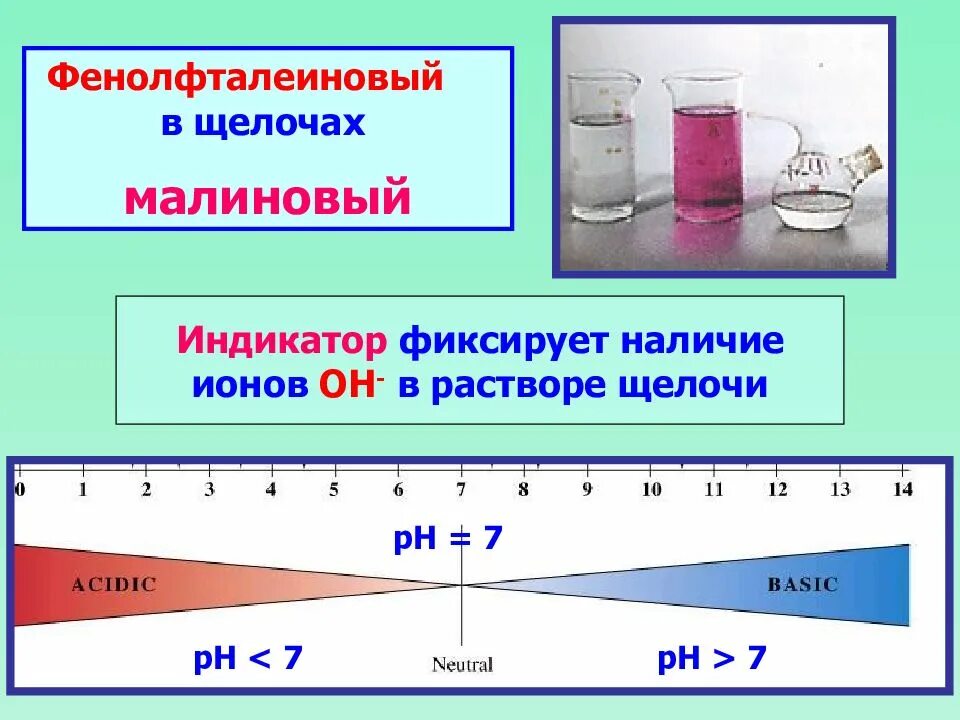 Фенолфталеиновый в щелочах
малиновый

Индикатор фиксирует наличие ионов $OH^-$ в растворе щелочи

0 1 2 3 4 5 6 7 8 9 10 11 12 13 14

pH = 7

ACIDIC

BASIC

pH < 7

Neutral

pH > 7